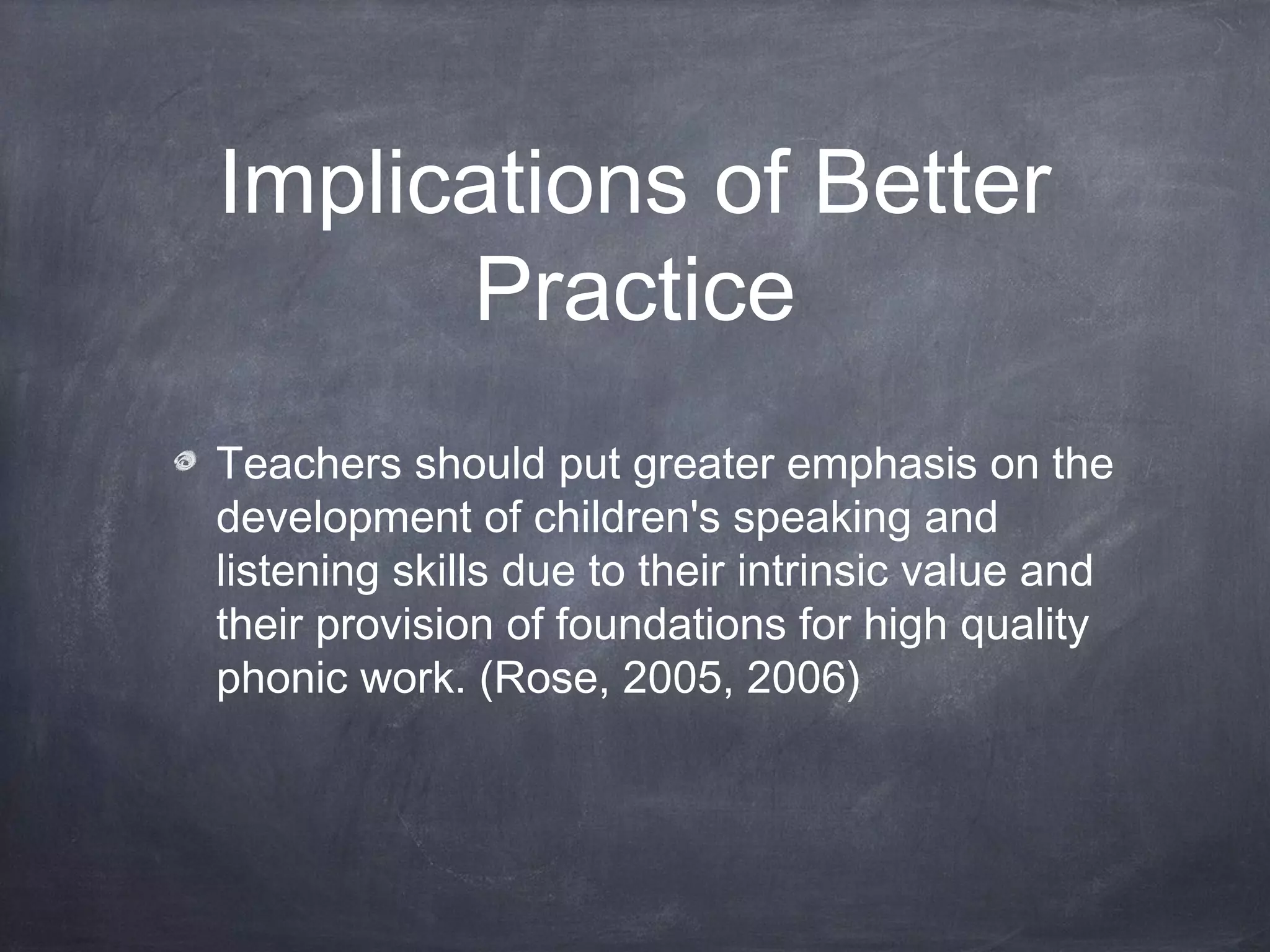 Implications of Better Practice

Teachers should put greater emphasis on the development of children's speaking and listening skills due to their intrinsic value and their provision of foundations for high quality phonic work. (Rose, 2005, 2006)